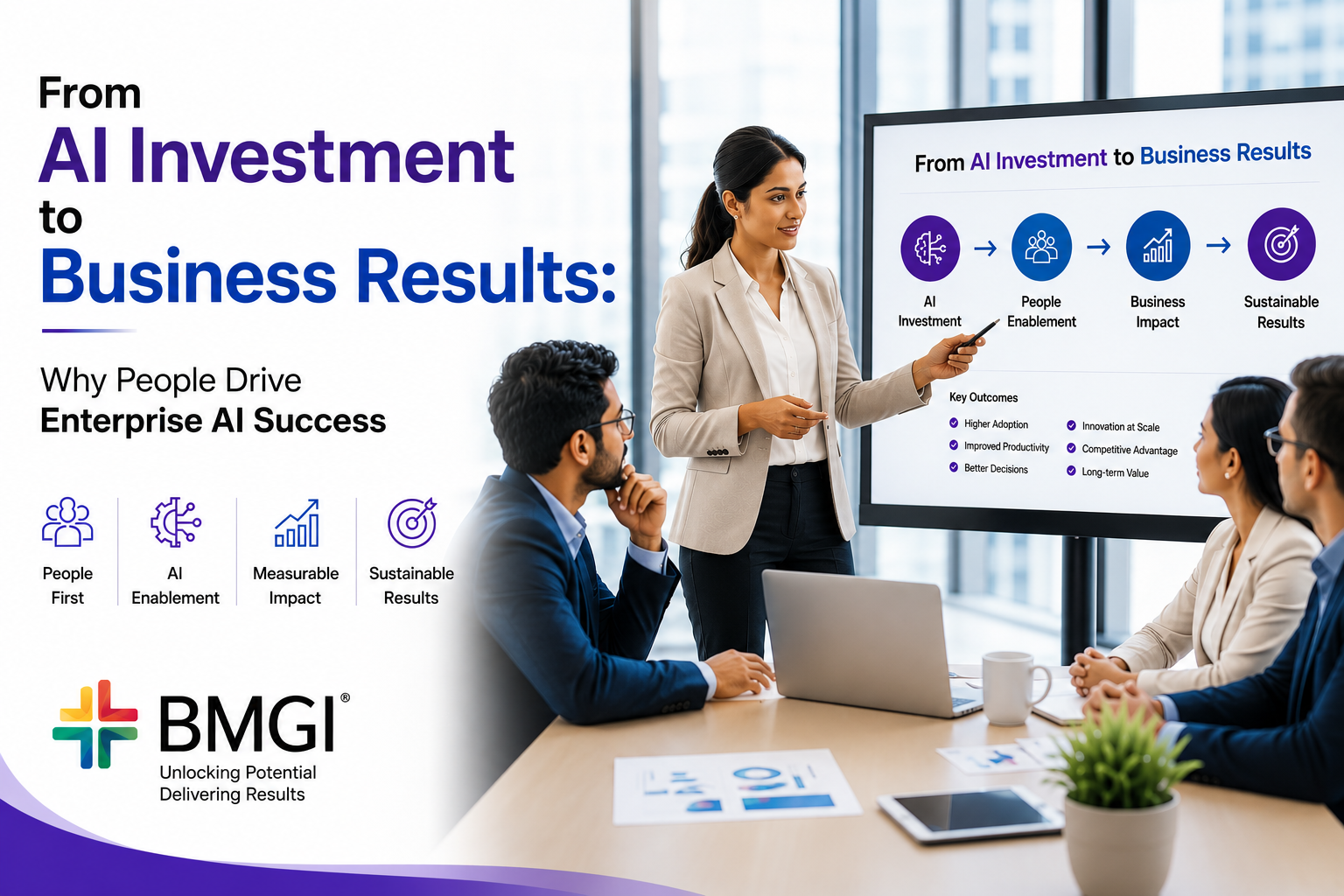 From
AI Investment
to
Business Results:

Why People Drive
Enterprise AI Success

People First

AI Enablement

Measurable Impact

Sustainable Results

BMGI®
Unlocking Potential
Delivering Results

From AI Investment to Business Results

AI Investment → People Enablement → Business Impact → Sustainable Results

Key Outcomes

Higher Adoption
Improved Productivity
Better Decisions

Innovation at Scale
Competitive Advantage
Long-term Value